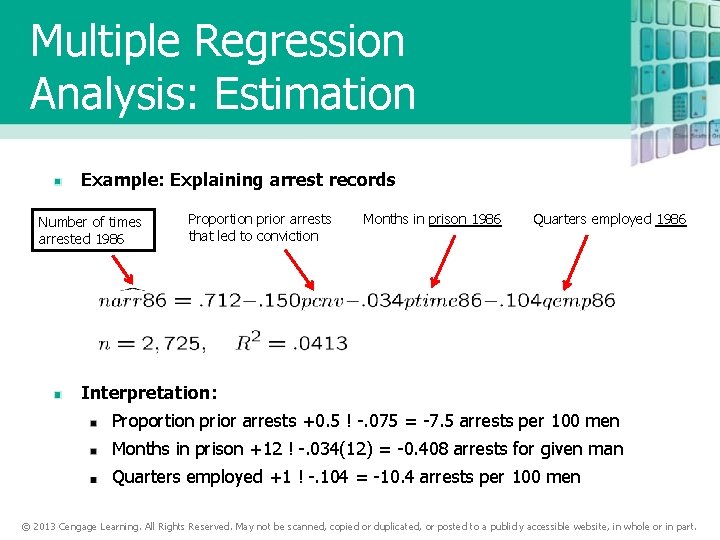 Multiple Regression Analysis: Estimation

Example: Explaining arrest records

Number of times arrested 1986

Proportion prior arrests that led to conviction

Months in prison 1986

Quarters employed 1986

$\widehat{narr86} = .712 - .150pcnv - .034ptime86 - .104qemp86$

$n = 2,725, \quad R^2 = .0413$

Interpretation:

Proportion prior arrests +0.5 ! -.075 = -7.5 arrests per 100 men

Months in prison +12 ! -.034(12) = -0.408 arrests for given man

Quarters employed +1 ! -.104 = -10.4 arrests per 100 men

© 2013 Cengage Learning. All Rights Reserved. May not be scanned, copied or duplicated, or posted to a publicly accessible website, in whole or in part.